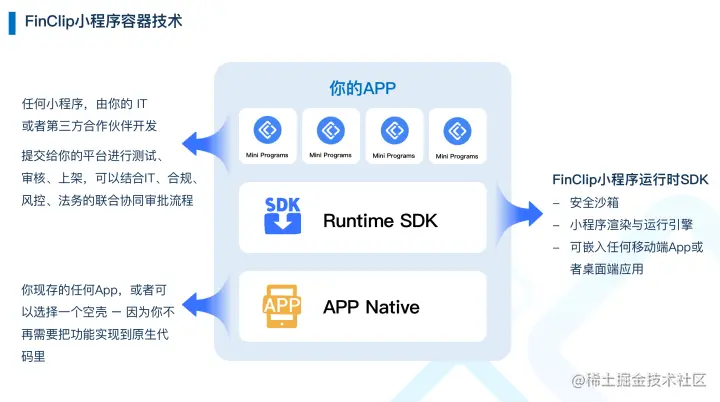 FinClip小程序容器技术

任何小程序，由你的 IT 或者第三方合作伙伴开发

提交给你的平台进行测试、审核、上架，可以结合IT、合规、风控、法务的联合协同审批流程

你现存的任何App，或者可以选择一个空壳 – 因为你不再需要把功能实现到原生代码里

你的APP

Mini Programs

Mini Programs

Mini Programs

Mini Programs

SDK

Runtime SDK

APP

APP Native

FinClip小程序运行时SDK

– 安全沙箱

– 小程序渲染与运行引擎

– 可嵌入任何移动端App或者桌面端应用

@稀土掘金技术社区